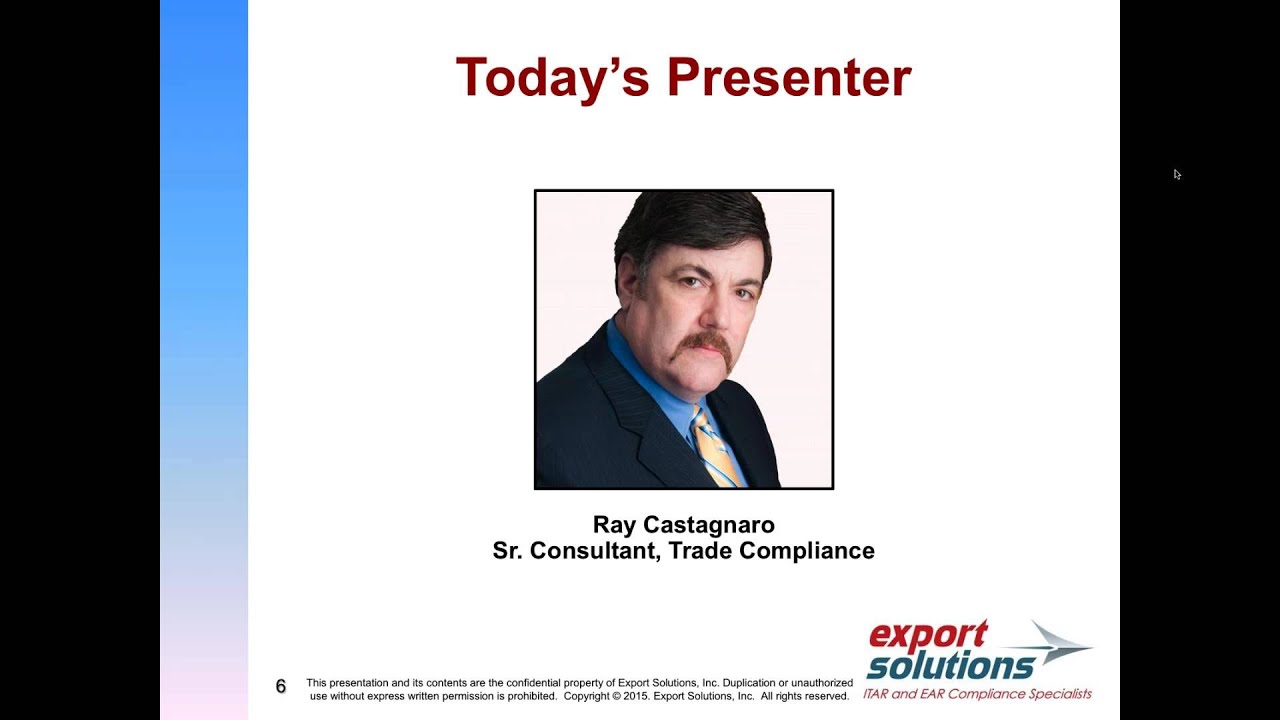 Today's Presenter

Ray Castagnaro
Sr. Consultant, Trade Compliance

6 This presentation and its contents are the confidential property of Export Solutions, Inc. Duplication or unauthorized use without express written permission is prohibited. Copyright © 2015. Export Solutions, Inc. All rights reserved.

export solutions
ITAR and EAR Compliance Specialists